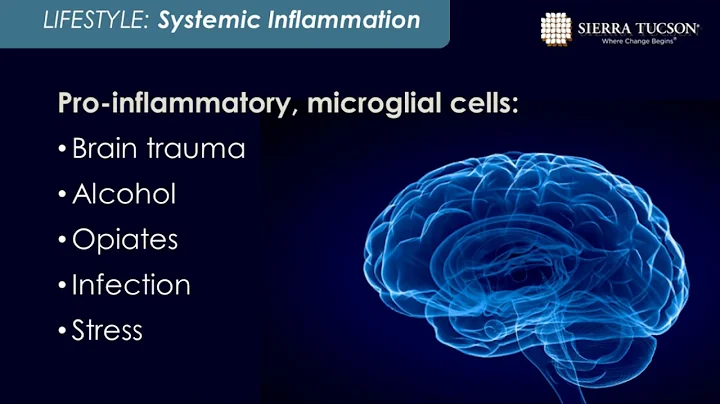 LIFESTYLE: Systemic Inflammation

SIERRA TUCSON®
Where Change Begins®

Pro-inflammatory, microglial cells:

• Brain trauma
• Alcohol
• Opiates
• Infection
• Stress